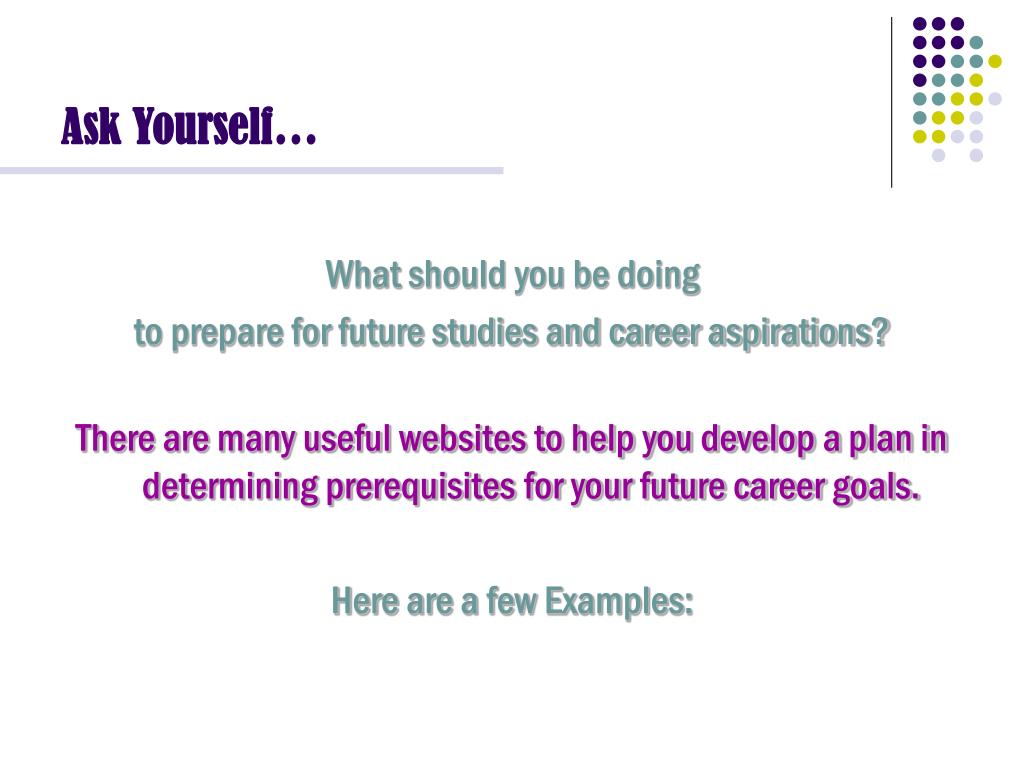 Ask Yourself…

What should you be doing
to prepare for future studies and career aspirations?

There are many useful websites to help you develop a plan in determining prerequisites for your future career goals.

Here are a few Examples: